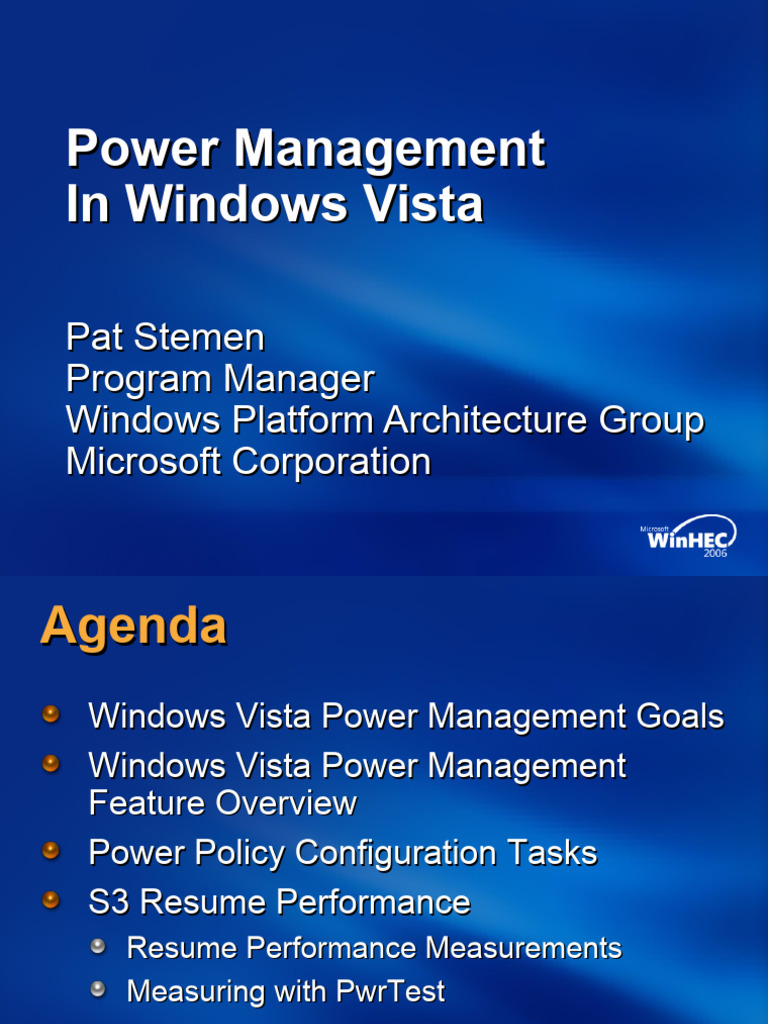 Power Management In Windows Vista

Pat Stemen
Program Manager
Windows Platform Architecture Group
Microsoft Corporation

Microsoft WinHEC 2006

Agenda

Windows Vista Power Management Goals
Windows Vista Power Management Feature Overview
Power Policy Configuration Tasks
S3 Resume Performance
Resume Performance Measurements
Measuring with PwrTest